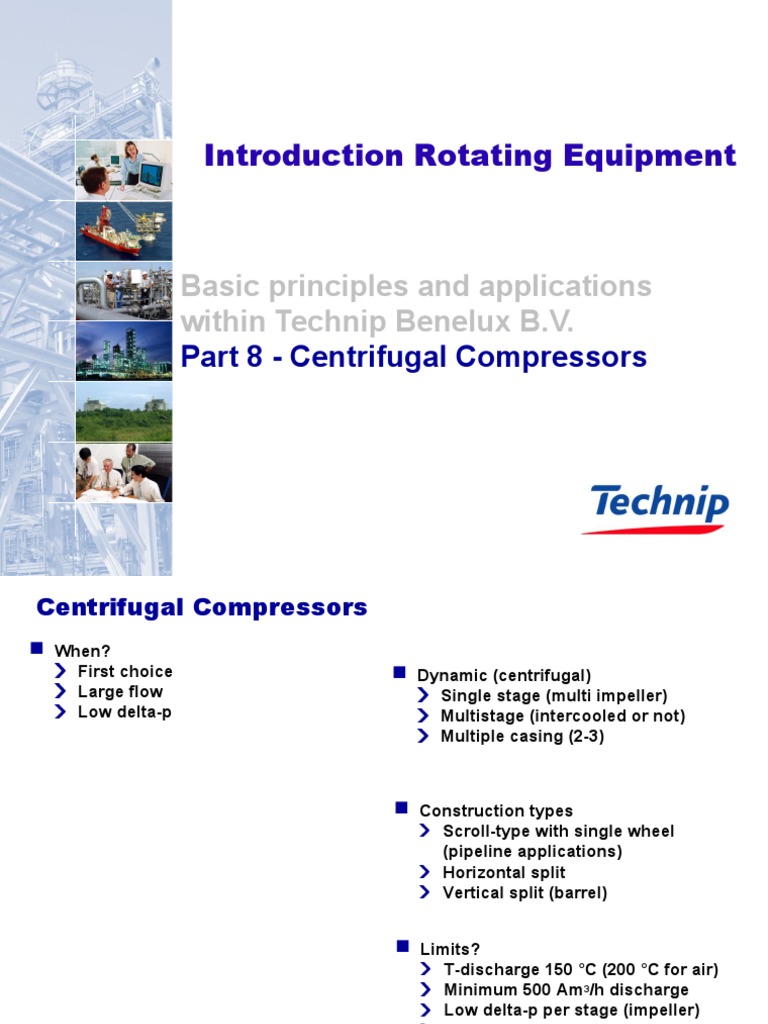 Introduction Rotating Equipment

Basic principles and applications within Technip Benelux B.V.

Part 8 - Centrifugal Compressors

Technip

Centrifugal Compressors

When?
First choice
Large flow
Low delta-p

Dynamic (centrifugal)
Single stage (multi impeller)
Multistage (intercooled or not)
Multiple casing (2-3)

Construction types
Scroll-type with single wheel (pipeline applications)
Horizontal split
Vertical split (barrel)

Limits?
T-discharge 150 °C (200 °C for air)
Minimum 500 Am$^3$/h discharge
Low delta-p per stage (impeller)